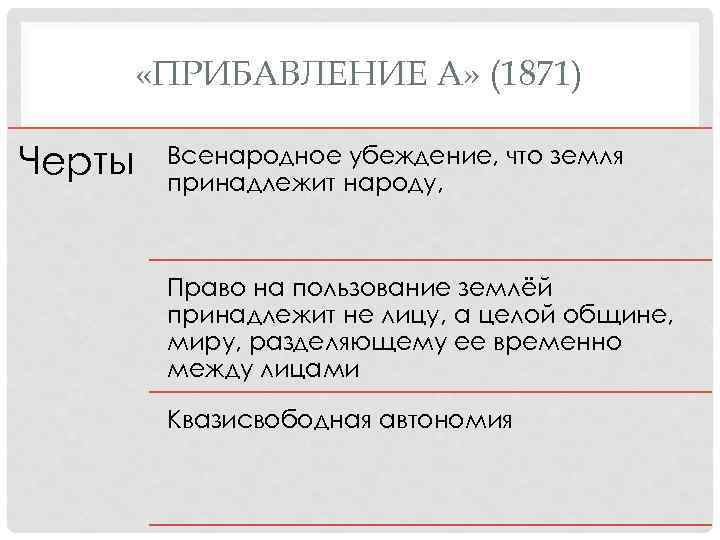 «ПРИБАВЛЕНИЕ А» (1871)

Черты

Всенародное убеждение, что земля принадлежит народу,

Право на пользование землёй принадлежит не лицу, а целой общине, миру, разделяющему ее временно между лицами

Квазисвободная автономия